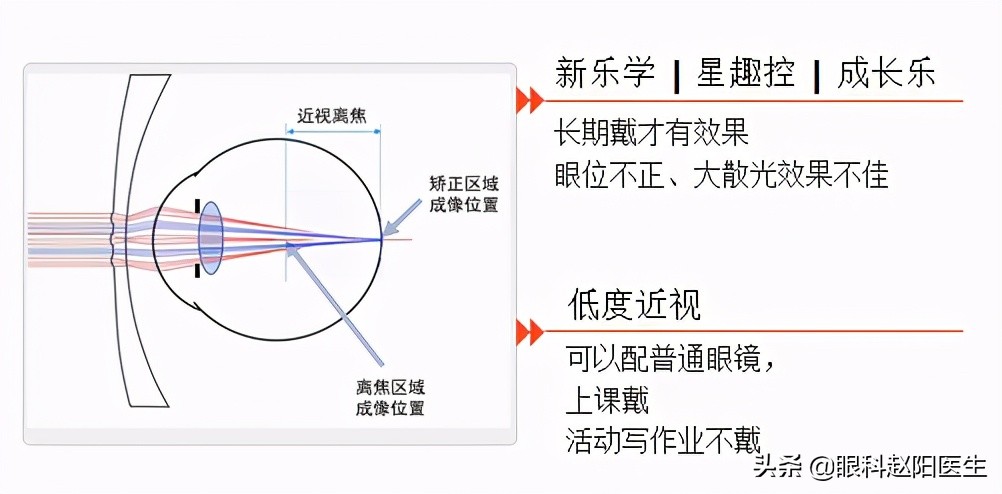 近视离焦

矫正区域
成像位置

离焦区域
成像位置

新乐学 | 星趣控 | 成长乐

长期戴才有效果
眼位不正、大散光效果不佳

低度近视

可以配普通眼镜，
上课戴
活动写作业不戴

头条 @眼科赵阳医生